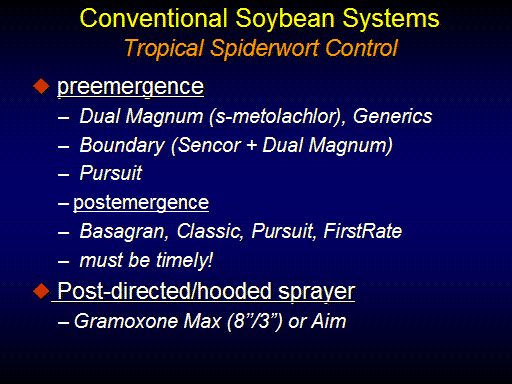 Conventional Soybean Systems
Tropical Spiderwort Control

◆ preemergence
– Dual Magnum (s-metolachlor), Generics
– Boundary (Sencor + Dual Magnum)
– Pursuit
– postemergence
– Basagran, Classic, Pursuit, FirstRate
– must be timely!

◆ Post-directed/hooded sprayer
– Gramoxone Max (8”/3”) or Aim